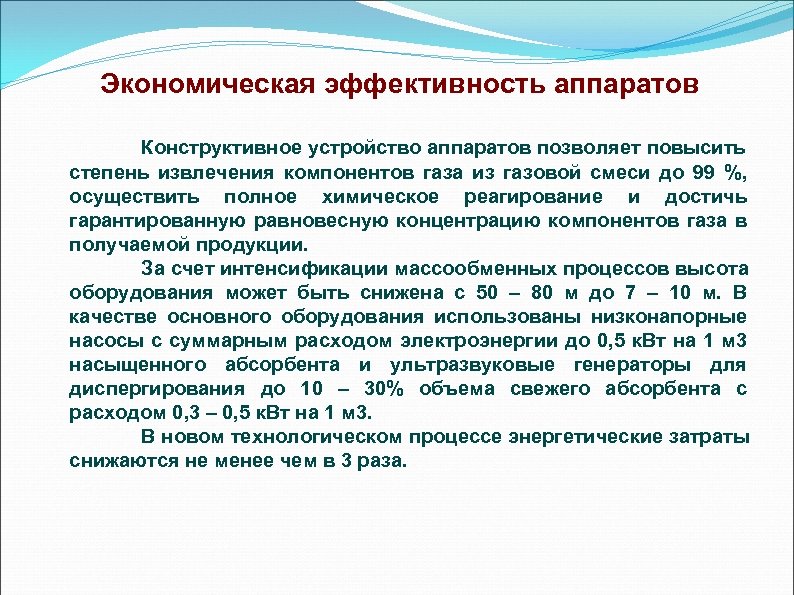 Экономическая эффективность аппаратов

Конструктивное устройство аппаратов позволяет повысить степень извлечения компонентов газа из газовой смеси до 99 %, осуществить полное химическое реагирование и достичь гарантированную равновесную концентрацию компонентов газа в получаемой продукции.

За счет интенсификации массообменных процессов высота оборудования может быть снижена с 50 – 80 м до 7 – 10 м. В качестве основного оборудования использованы низконапорные насосы с суммарным расходом электроэнергии до 0,5 кВт на 1 м3 насыщенного абсорбента и ультразвуковые генераторы для диспергирования до 10 – 30% объема свежего абсорбента с расходом 0,3 – 0,5 кВт на 1 м3.

В новом технологическом процессе энергетические затраты снижаются не менее чем в 3 раза.